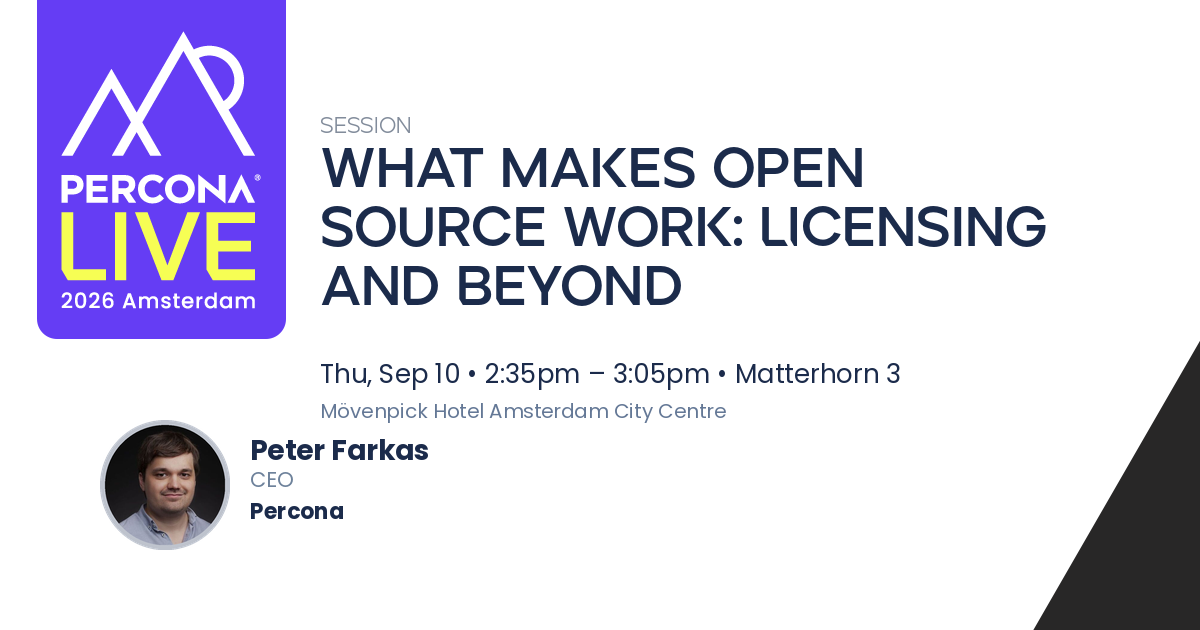 PERCONA®
LIVE
2026 Amsterdam

SESSION
WHAT MAKES OPEN SOURCE WORK: LICENSING AND BEYOND

Thu, Sep 10 • 2:35pm – 3:05pm • Matterhorn 3
Mövenpick Hotel Amsterdam City Centre

Peter Farkas
CEO
Percona